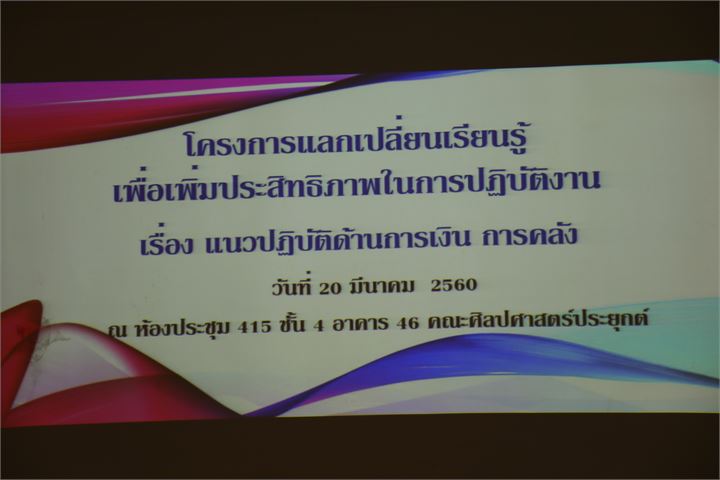 โครงการแลกเปลี่ยนเรียนรู้
เพื่อเพิ่มประสิทธิภาพในการปฏิบัติงาน

เรื่อง แนวปฏิบัติด้านการเงิน การคลัง

วันที่ 20 มีนาคม 2560

ณ ห้องประชุม 415 ชั้น 4 อาคาร 46 คณะศิลปศาสตร์ประยุกต์